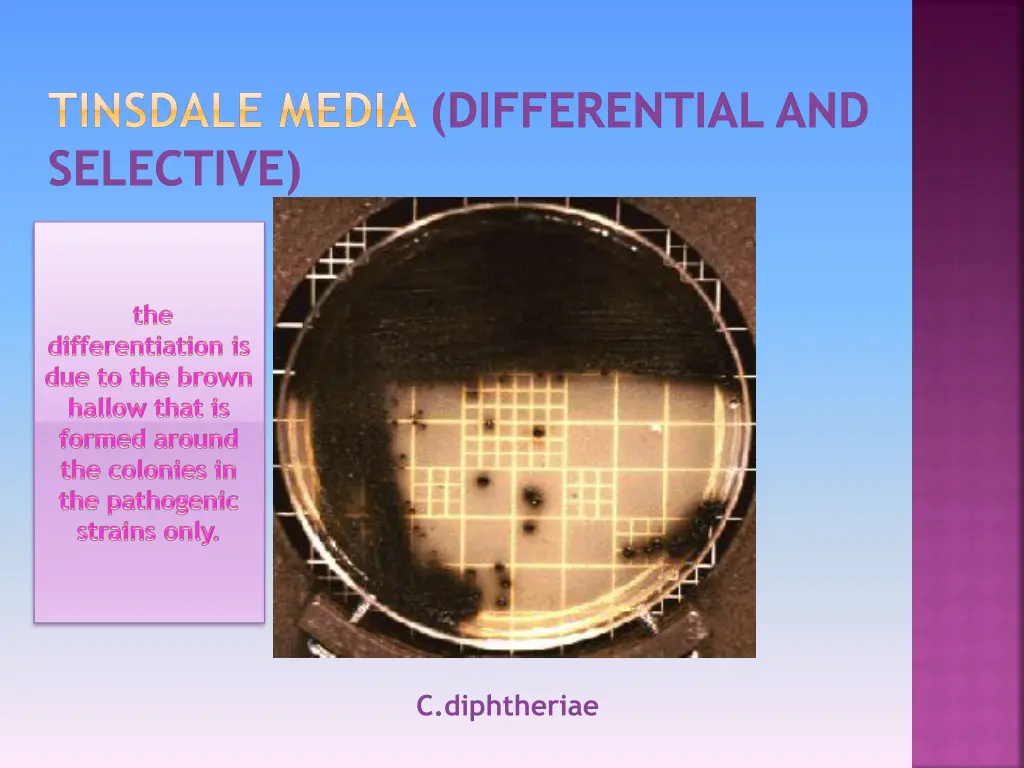 TINSDALE MEDIA (DIFFERENTIAL AND SELECTIVE)

the differentiation is due to the brown hallow that is formed around the colonies in the pathogenic strains only.

C.diphtheriae